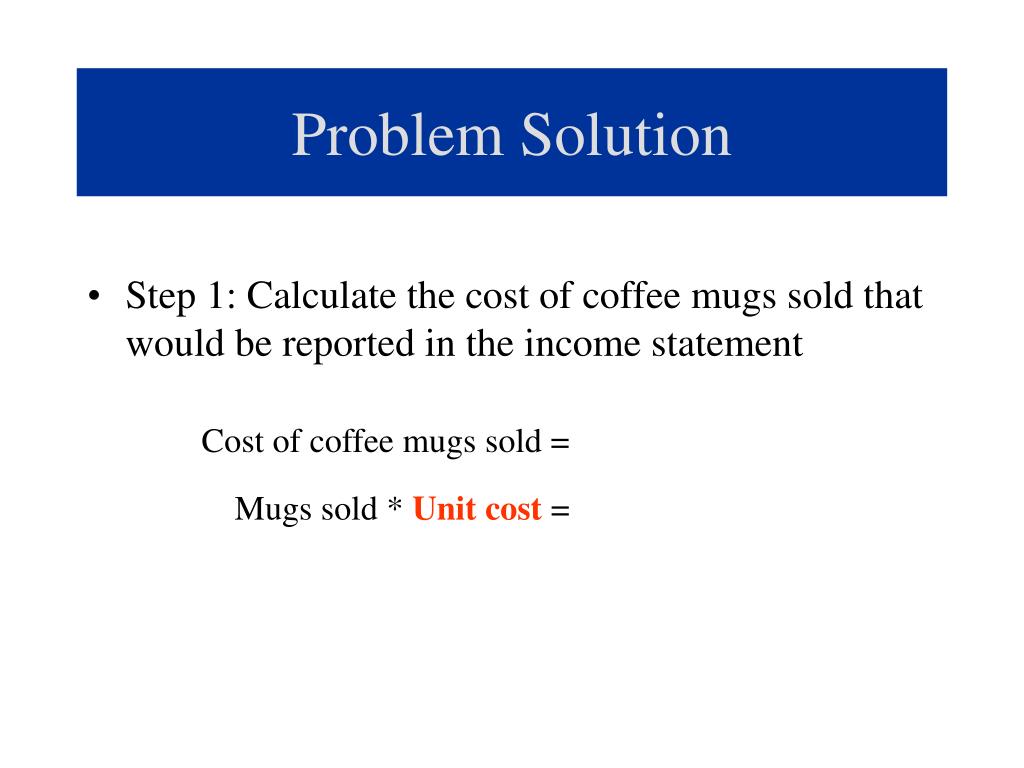 Problem Solution

• Step 1: Calculate the cost of coffee mugs sold that would be reported in the income statement

Cost of coffee mugs sold =

Mugs sold * Unit cost =